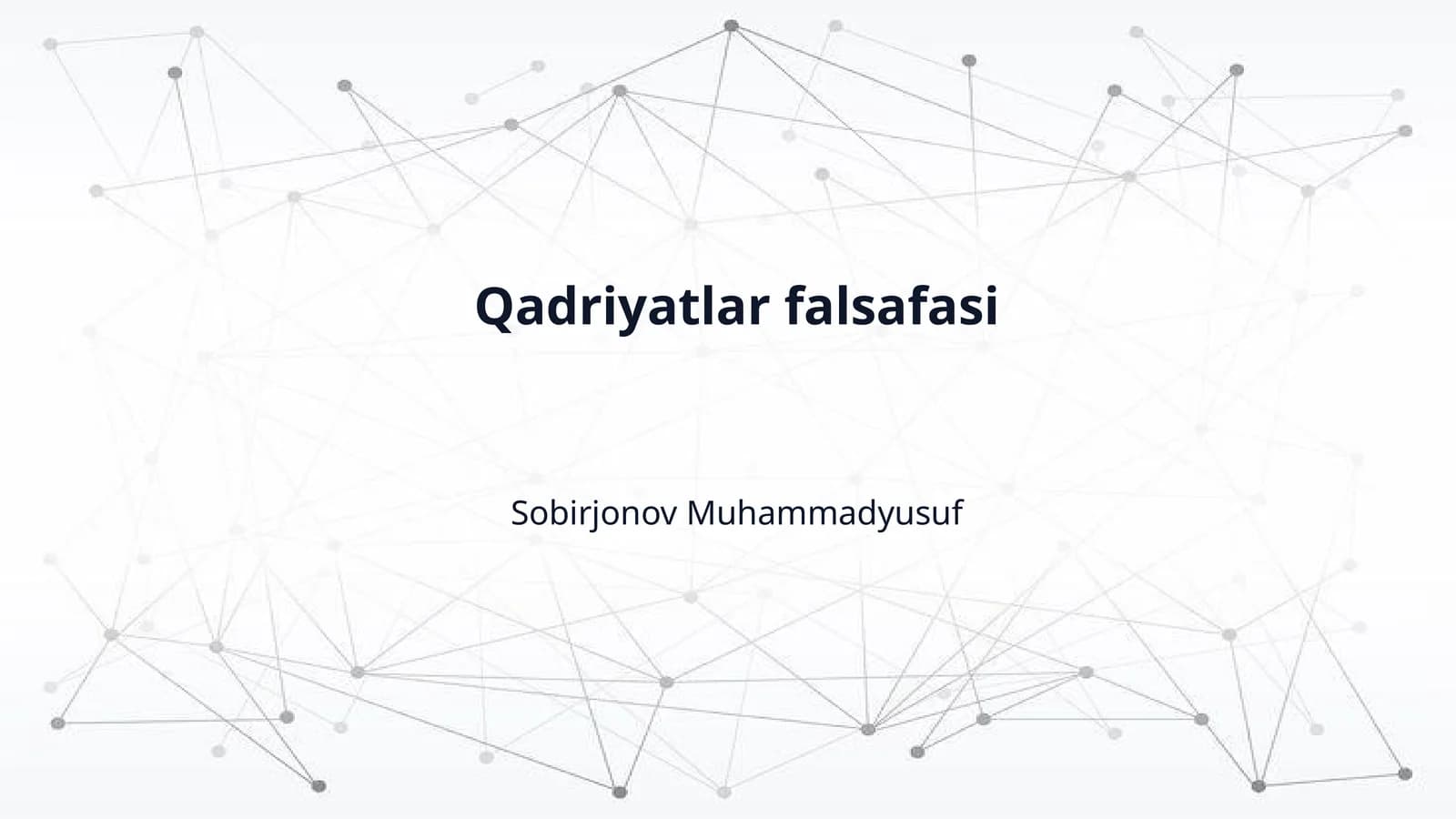 Qadriyatlar falsafasi

Sobirjonov Muhammadyusuf